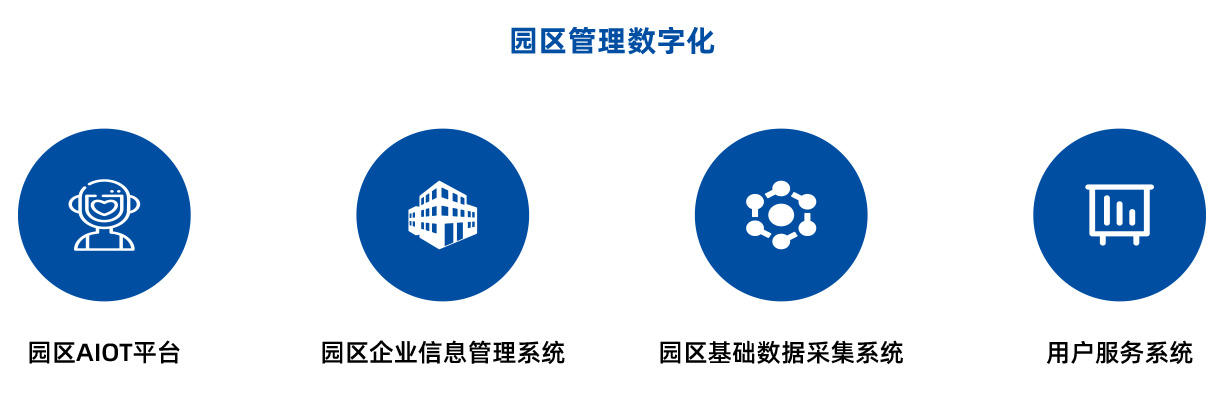 园区管理数字化

园区AIOT平台

园区企业信息管理系统

园区基础数据采集系统

用户服务系统